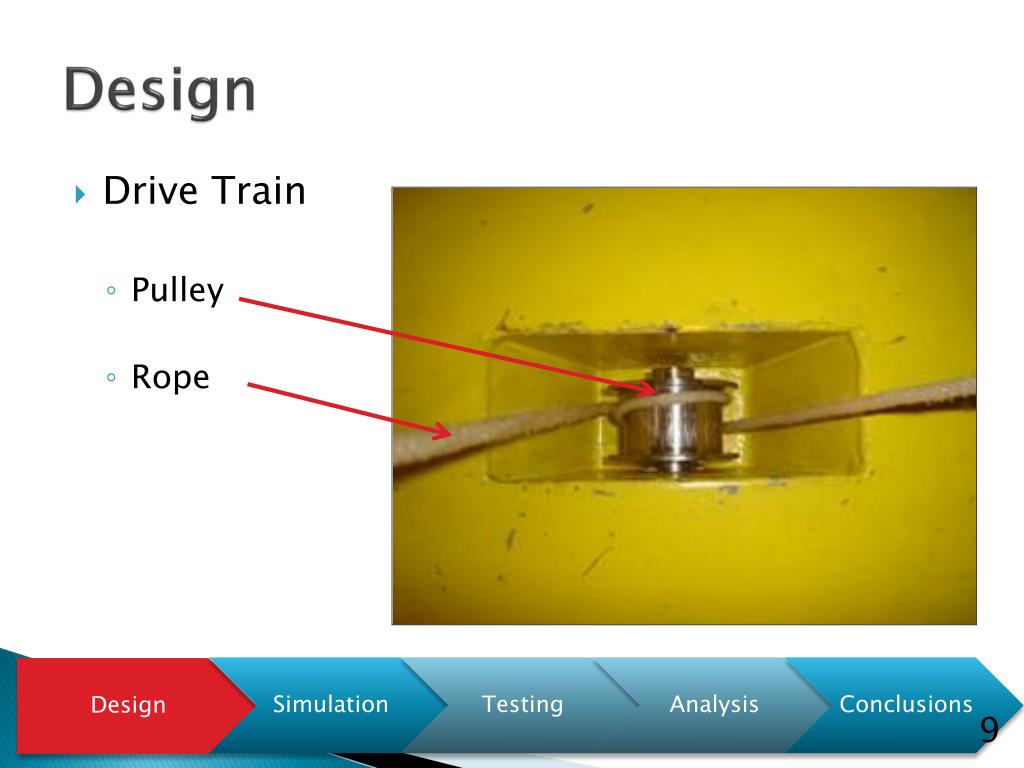 Design

Drive Train

Pulley

Rope

Design
Simulation
Testing
Analysis
Conclusions

9